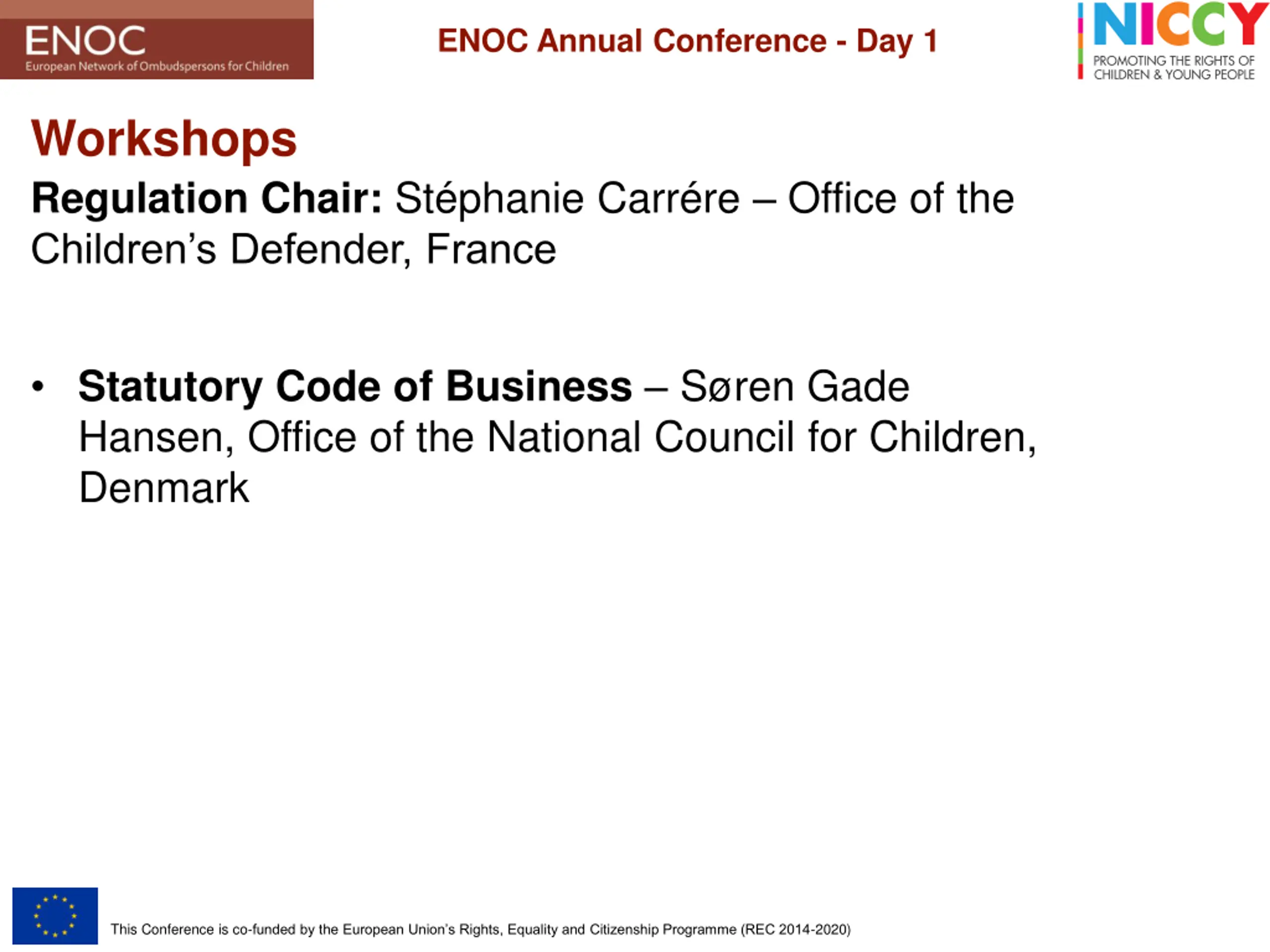 ENOC
European Network of Ombudspersons for Children

ENOC Annual Conference - Day 1

NICCY
PROMOTING THE RIGHTS OF CHILDREN & YOUNG PEOPLE

Workshops

Regulation Chair: Stéphanie Carrére – Office of the Children's Defender, France

• Statutory Code of Business – Søren Gade Hansen, Office of the National Council for Children, Denmark

This Conference is co-funded by the European Union's Rights, Equality and Citizenship Programme (REC 2014-2020)